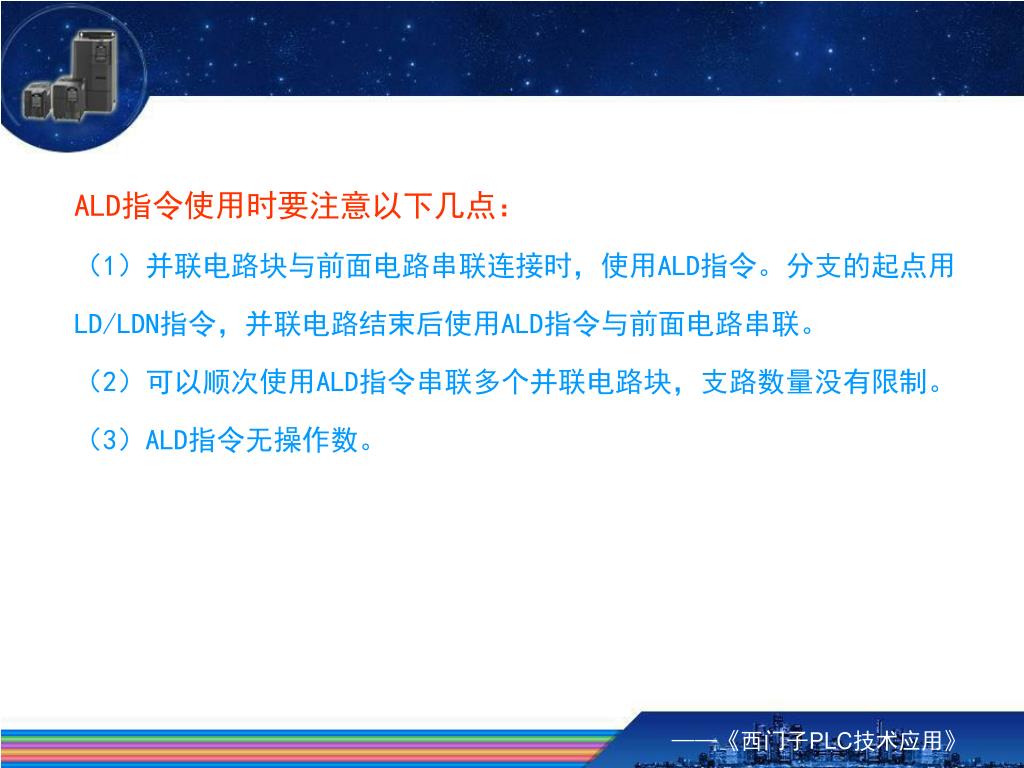 ALD指令使用时要注意以下几点：

（1）并联电路块与前面电路串联连接时，使用ALD指令。分支的起点用LD/LDN指令，并联电路结束后使用ALD指令与前面电路串联。

（2）可以顺次使用ALD指令串联多个并联电路块，支路数量没有限制。

（3）ALD指令无操作数。

——《西门子PLC技术应用》